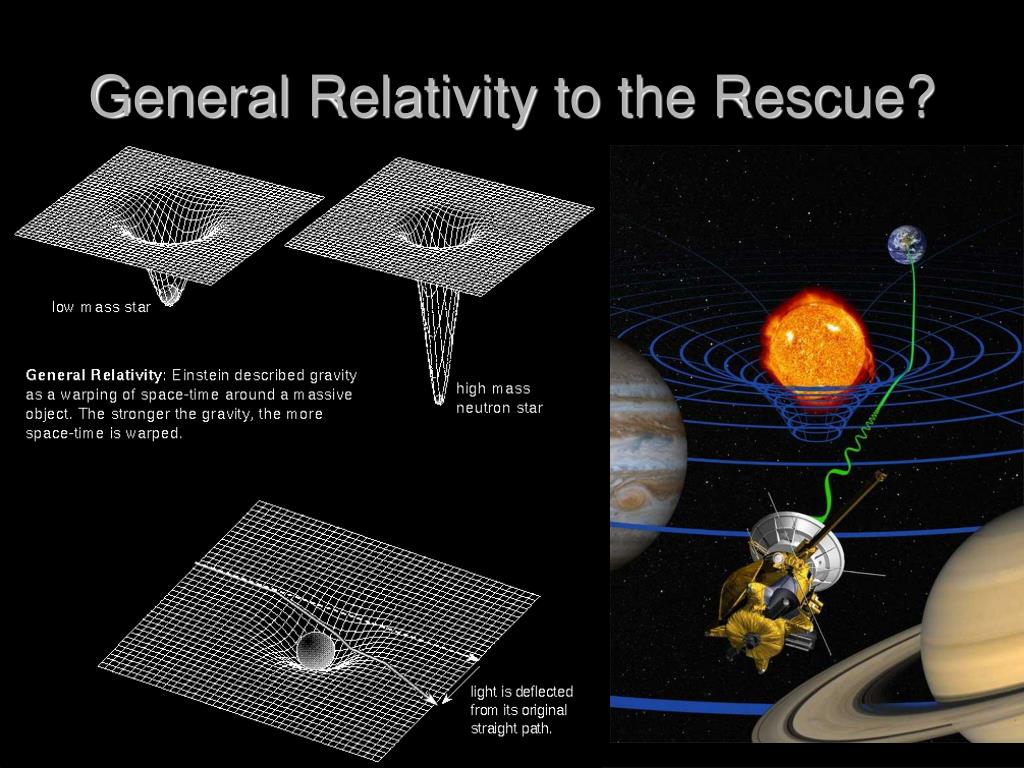 General Relativity to the Rescue?

low mass star

high mass neutron star

General Relativity: Einstein described gravity as a warping of space-time around a massive object. The stronger the gravity, the more space-time is warped.

light is deflected from its original straight path.